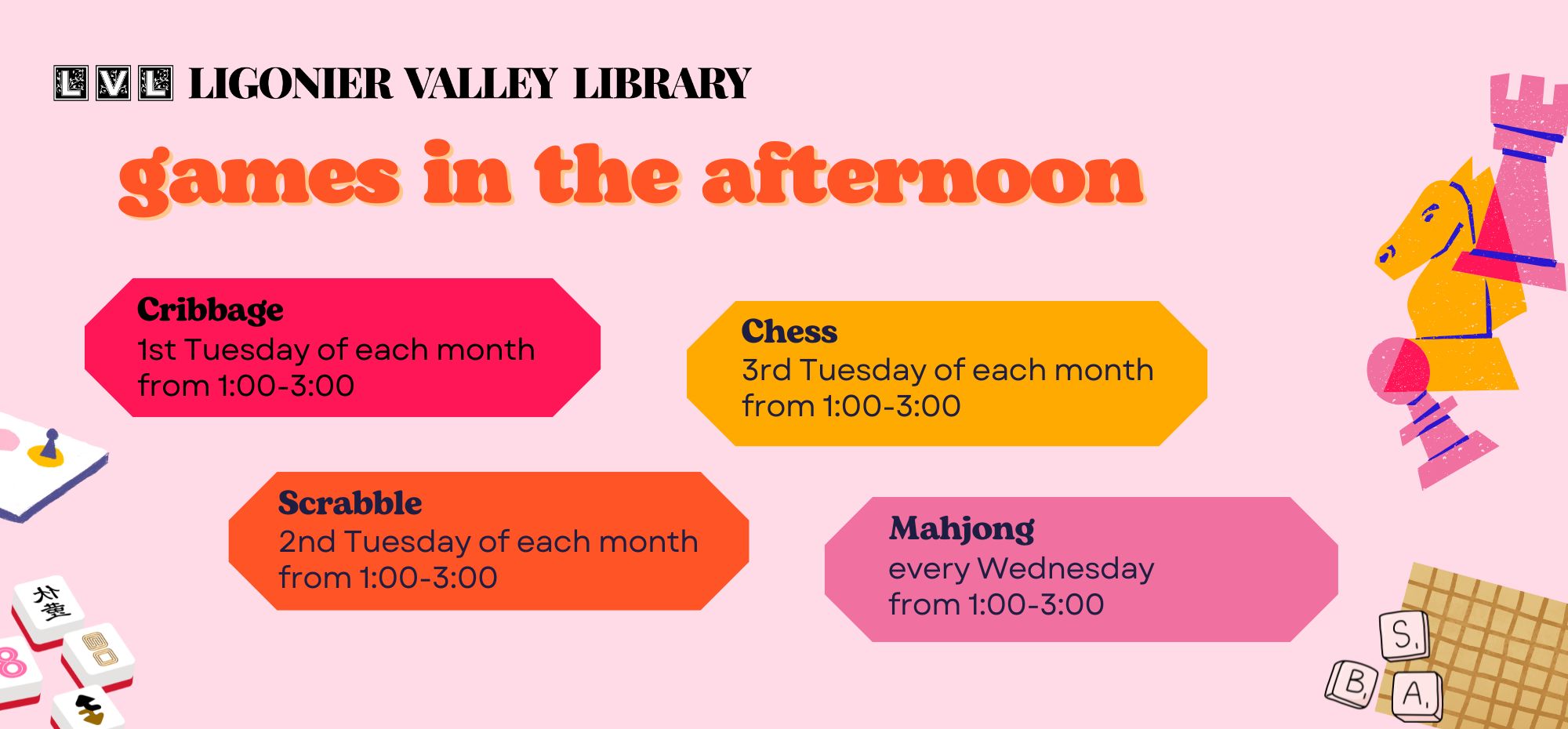 LVL LIGONIER VALLEY LIBRARY

games in the afternoon

Cribbage
1st Tuesday of each month from 1:00-3:00

Chess
3rd Tuesday of each month from 1:00-3:00

Scrabble
2nd Tuesday of each month from 1:00-3:00

Mahjong
every Wednesday from 1:00-3:00

S B A